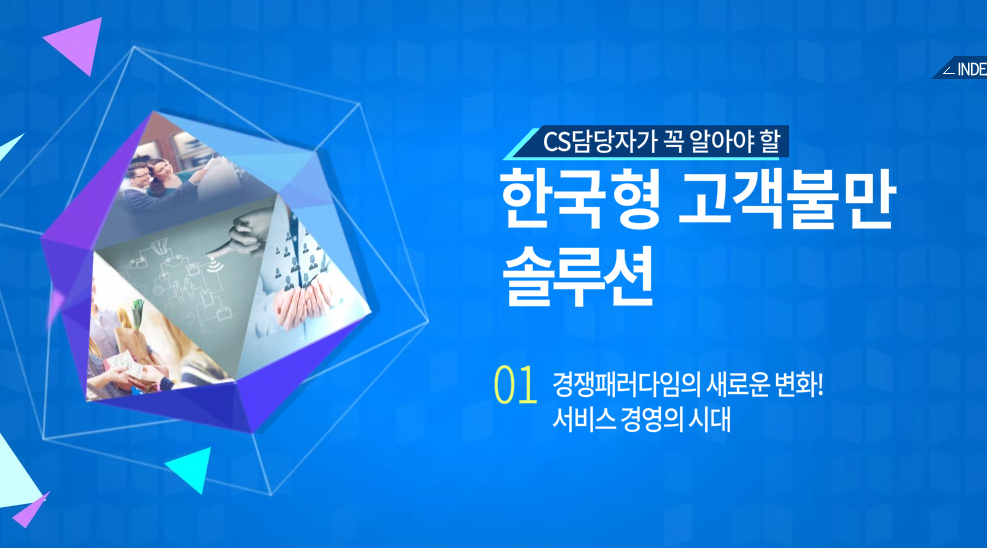 INDE

CS담당자가 꼭 알아야 할

한국형 고객불만 솔루션

01 경쟁패러다임의 새로운 변화! 서비스 경영의 시대